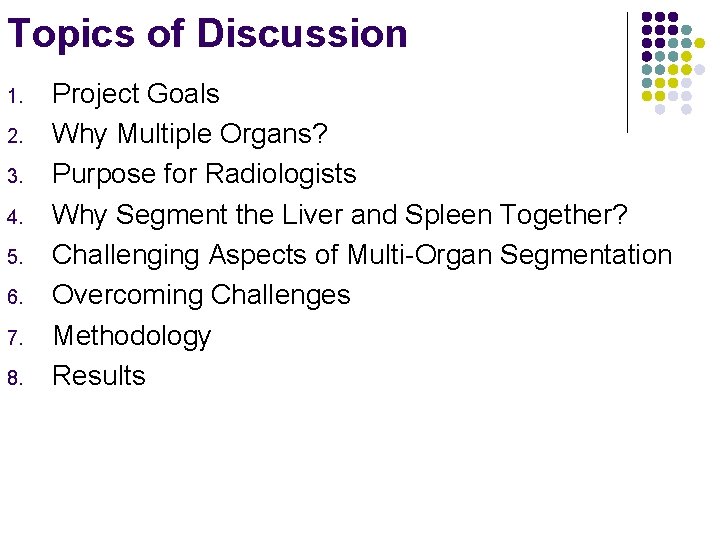 Topics of Discussion

1. Project Goals
2. Why Multiple Organs?
3. Purpose for Radiologists
4. Why Segment the Liver and Spleen Together?
5. Challenging Aspects of Multi-Organ Segmentation
6. Overcoming Challenges
7. Methodology
8. Results